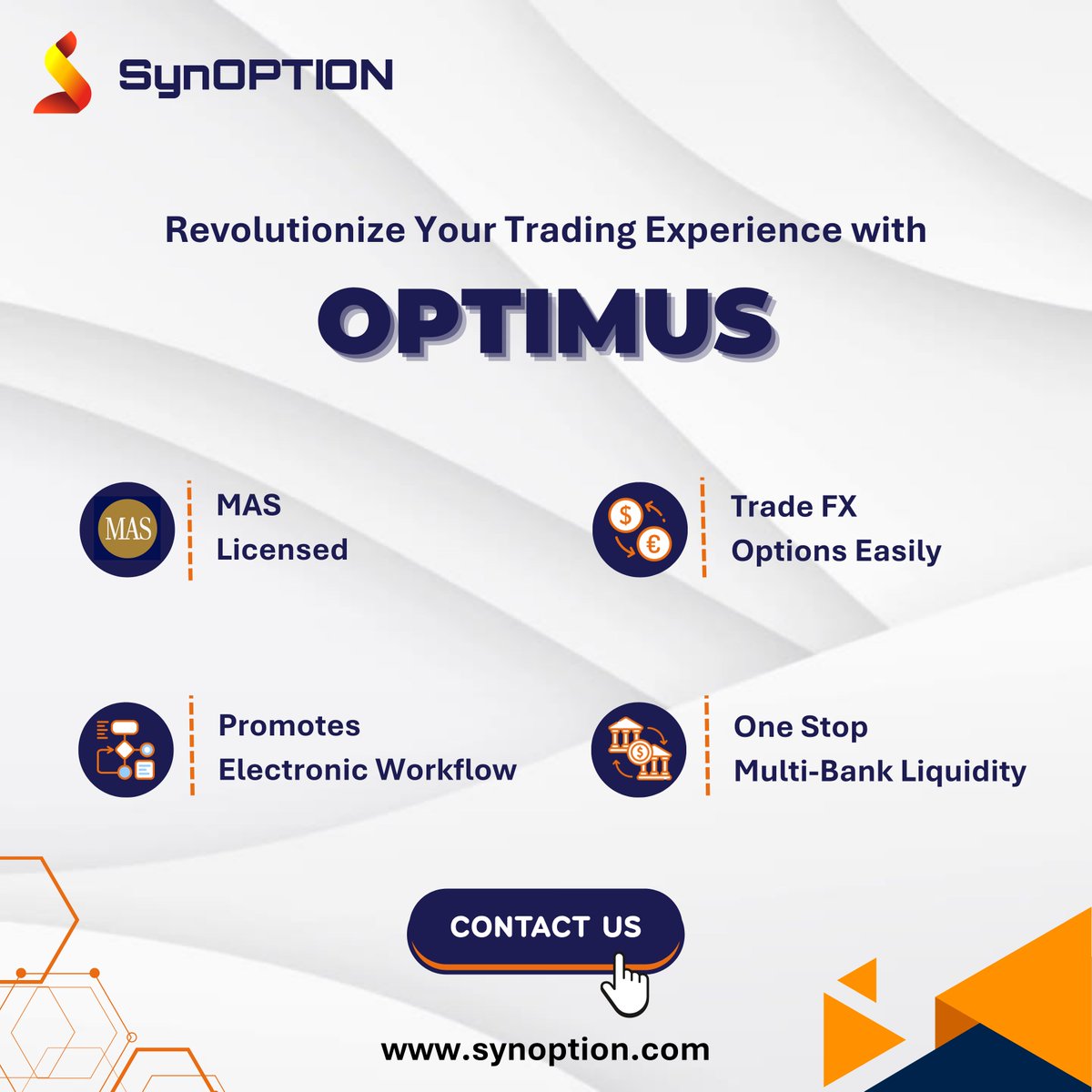 SynOPTION

Revolutionize Your Trading Experience with

OPTIMUS

MAS

MAS Licensed

Trade FX Options Easily

Promotes Electronic Workflow

One Stop Multi-Bank Liquidity

CONTACT US

www.synoption.com